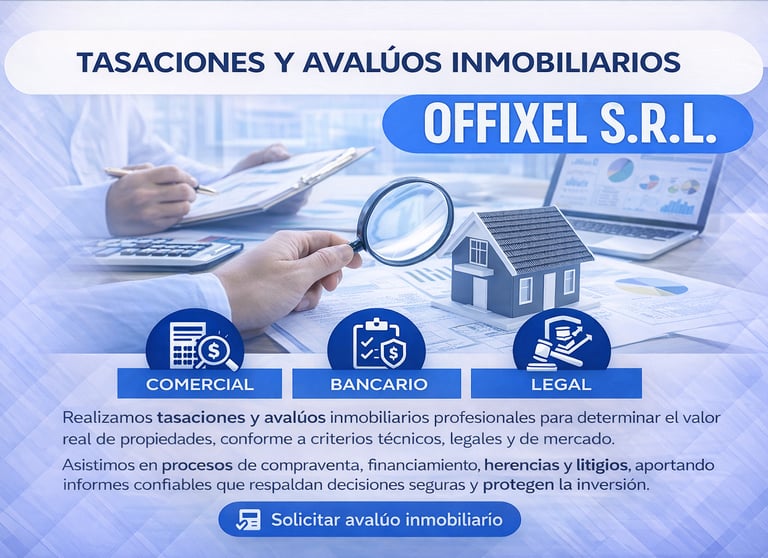 TASACIONES Y AVALÚOS INMOBILIARIOS

OFFIXEL S.R.L.

COMERCIAL

BANCARIO

LEGAL

Realizamos tasaciones y avalúos inmobiliarios profesionales para determinar el valor real de propiedades, conforme a criterios técnicos, legales y de mercado.

Asistimos en procesos de compraventa, financiamiento, herencias y litigios, aportando informes confiables que respaldan decisiones seguras y protegen la inversión.

Solicitar avalúo inmobiliario